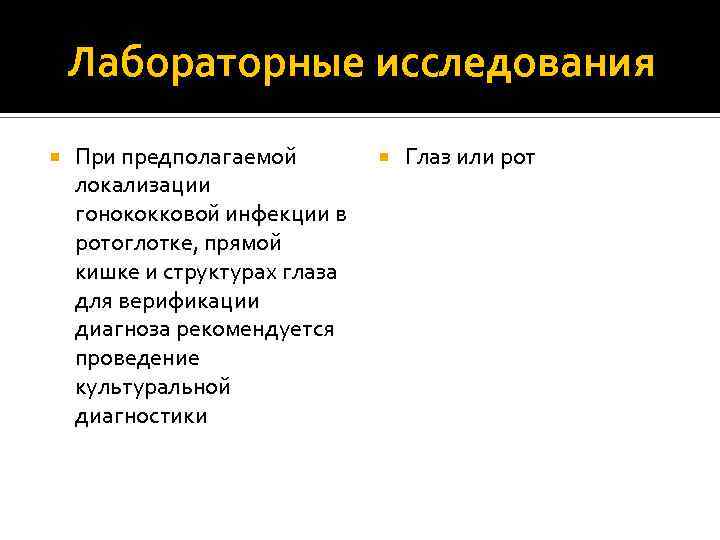 Лабораторные исследования

При предполагаемой локализации гонококковой инфекции в ротоглотке, прямой кишке и структурах глаза для верификации диагноза рекомендуется проведение культуральной диагностики

Глаз или рот